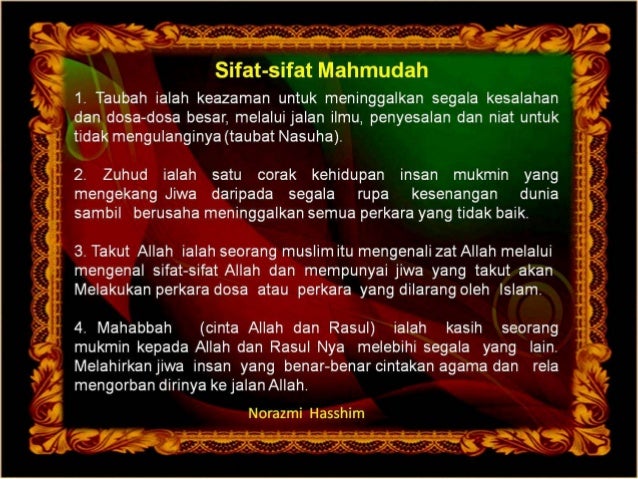 Sifat-sifat Mahmudah

1. Taubah ialah keazaman untuk meninggalkan segala kesalahan dan dosa-dosa besar, melalui jalan ilmu, penyesalan dan niat untuk tidak mengulanginya (taubat Nasuha).

2. Zuhud ialah satu corak kehidupan insan mukmin yang mengekang Jiwa daripada segala rupa kesenangan dunia sambil berusaha meninggalkan semua perkara yang tidak baik.

3. Takut Allah ialah seorang muslim itu mengenali zat Allah melalui mengenal sifat-sifat Allah dan mempunyai jiwa yang takut akan Melakukan perkara dosa atau perkara yang dilarang oleh Islam.

4. Mahabbah (cinta Allah dan Rasul) ialah kasih seorang mukmin kepada Allah dan Rasul Nya melebihi segala yang lain. Melahirkan jiwa insan yang benar-benar cintakan agama dan rela mengorban dirinya ke jalan Allah.

Norazmi Hasshim